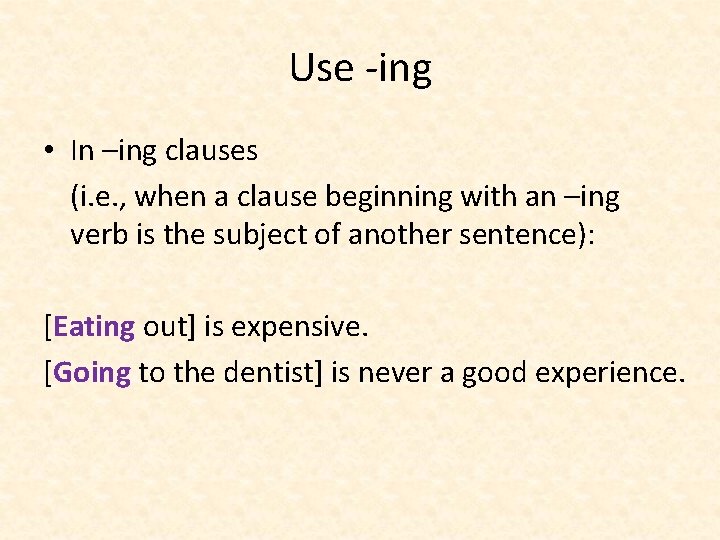 Use -ing

• In –ing clauses
(i.e., when a clause beginning with an –ing verb is the subject of another sentence):

[Eating out] is expensive.
[Going to the dentist] is never a good experience.